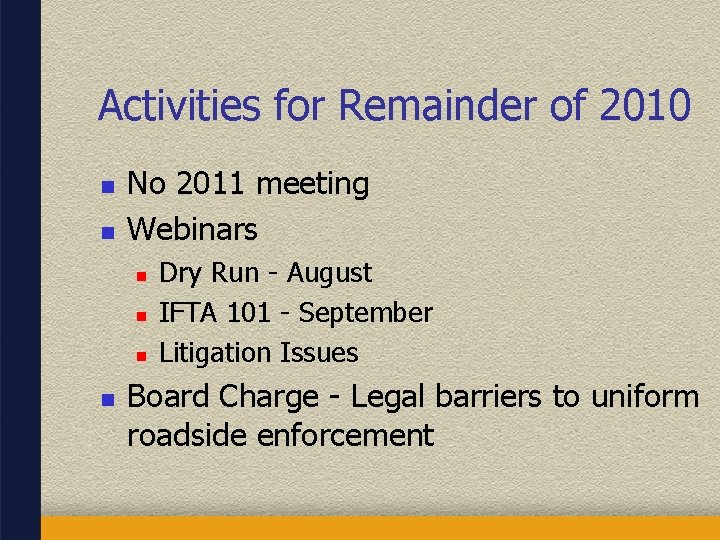 Activities for Remainder of 2010

- No 2011 meeting
- Webinars
  - Dry Run - August
  - IFTA 101 - September
  - Litigation Issues
- Board Charge - Legal barriers to uniform roadside enforcement